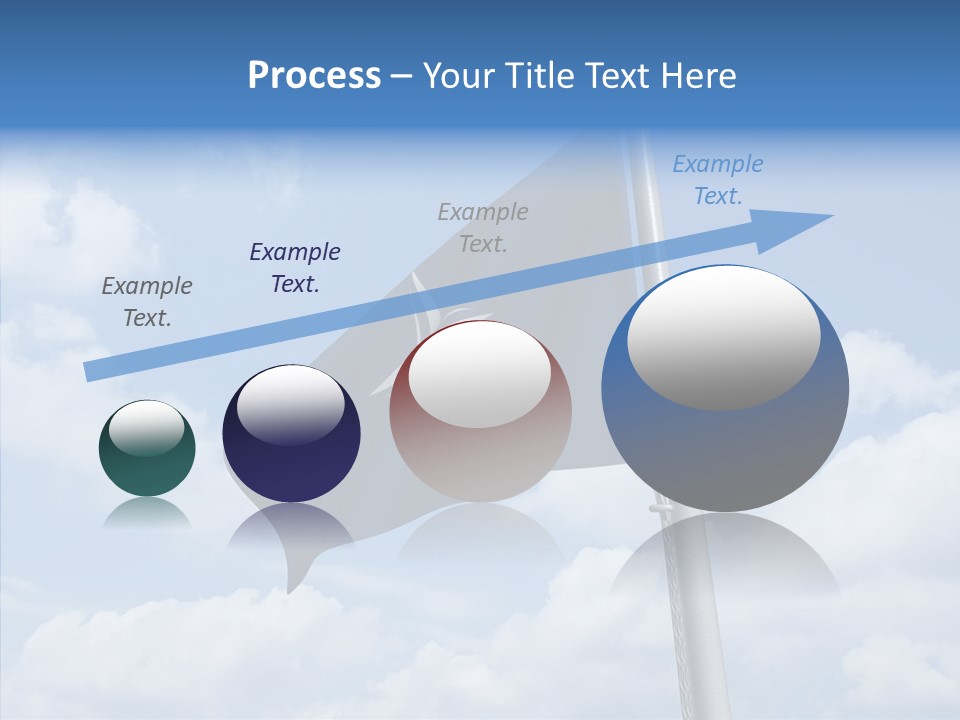 Process – Your Title Text Here

Example Text.

Example Text.

Example Text.

Example Text.